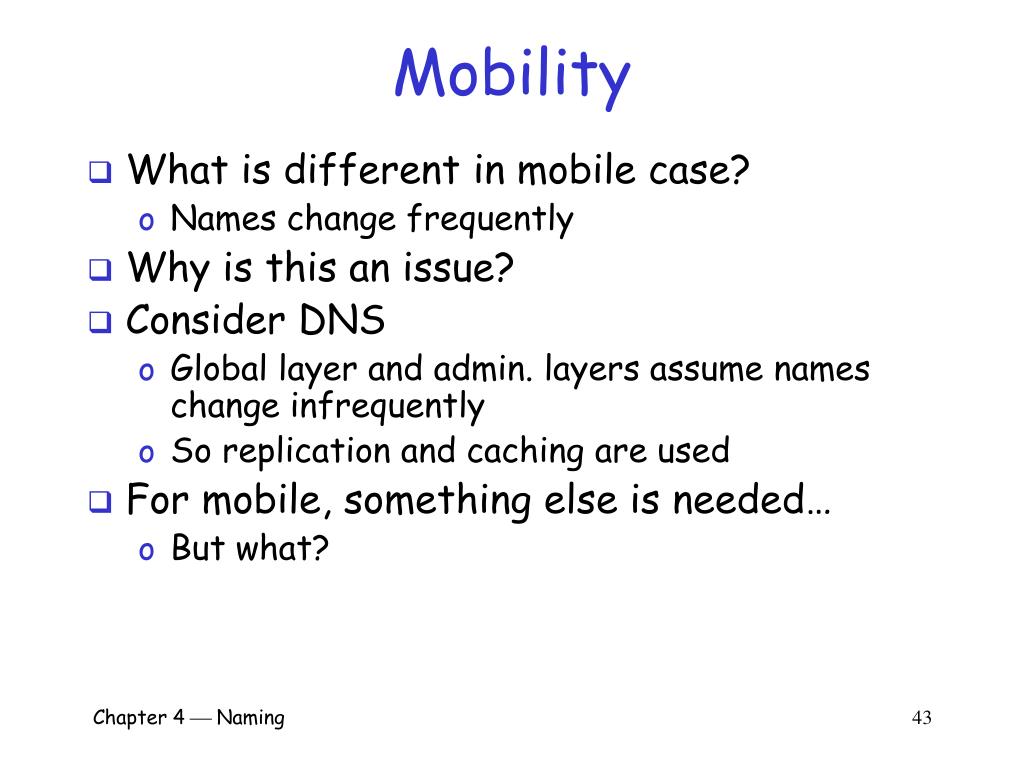 Mobility

❑ What is different in mobile case?
o Names change frequently
❑ Why is this an issue?
❑ Consider DNS
o Global layer and admin. layers assume names change infrequently
o So replication and caching are used
❑ For mobile, something else is needed…
o But what?

Chapter 4 — Naming

43